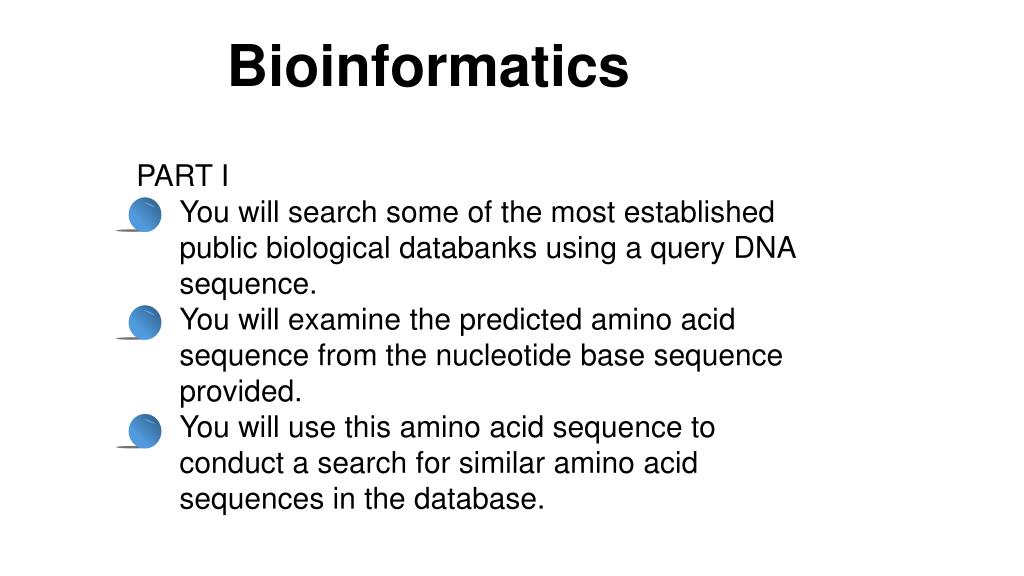 Bioinformatics

PART I

You will search some of the most established public biological databanks using a query DNA sequence.

You will examine the predicted amino acid sequence from the nucleotide base sequence provided.

You will use this amino acid sequence to conduct a search for similar amino acid sequences in the database.